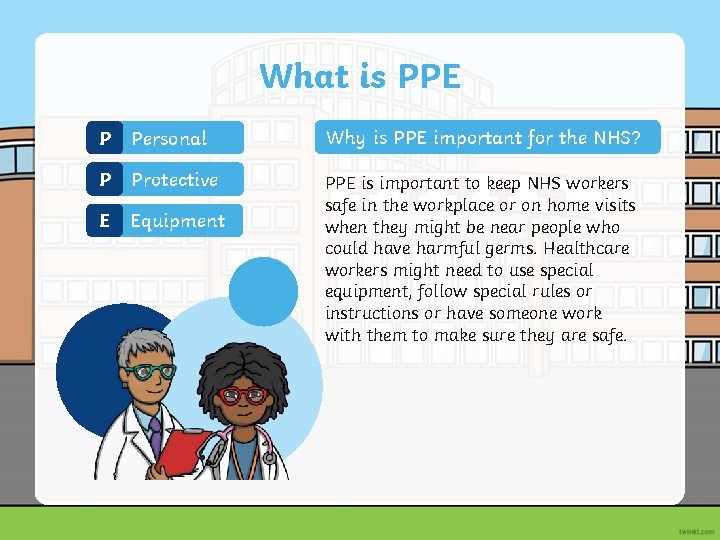 What is PPE

P Personal

P Protective

E Equipment

Why is PPE important for the NHS?

PPE is important to keep NHS workers safe in the workplace or on home visits when they might be near people who could have harmful germs. Healthcare workers might need to use special equipment, follow special rules or instructions or have someone work with them to make sure they are safe.

twinkl.com